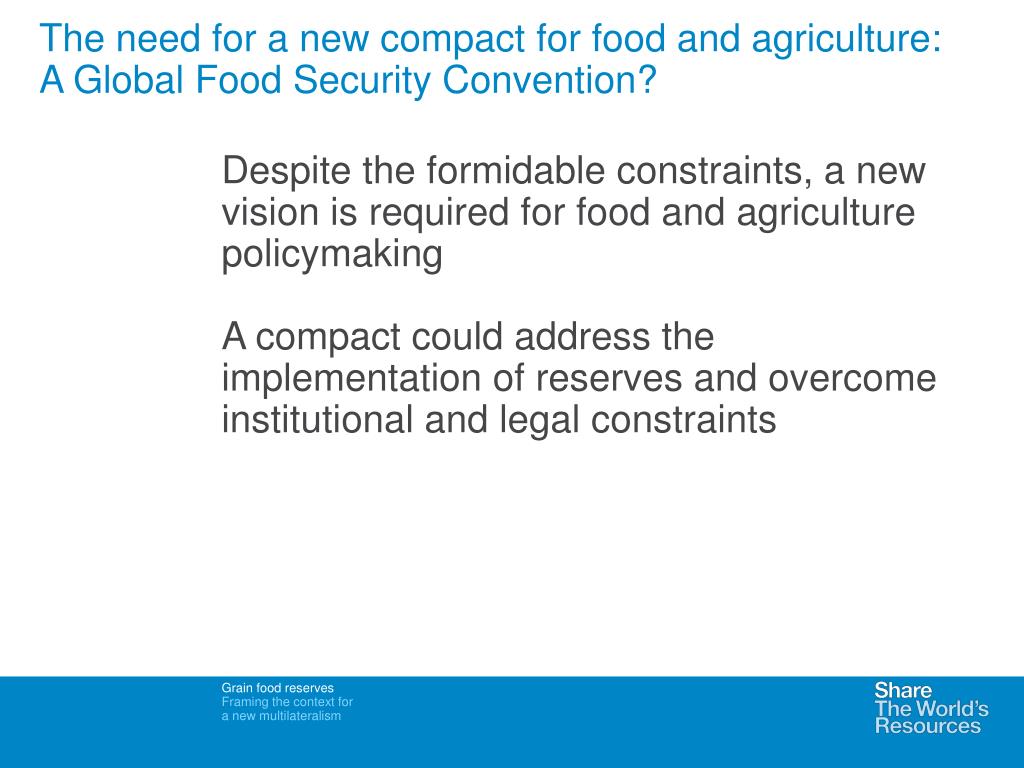 The need for a new compact for food and agriculture: A Global Food Security Convention?

Despite the formidable constraints, a new vision is required for food and agriculture policymaking

A compact could address the implementation of reserves and overcome institutional and legal constraints

Grain food reserves
Framing the context for a new multilateralism

Share
The World's
Resources